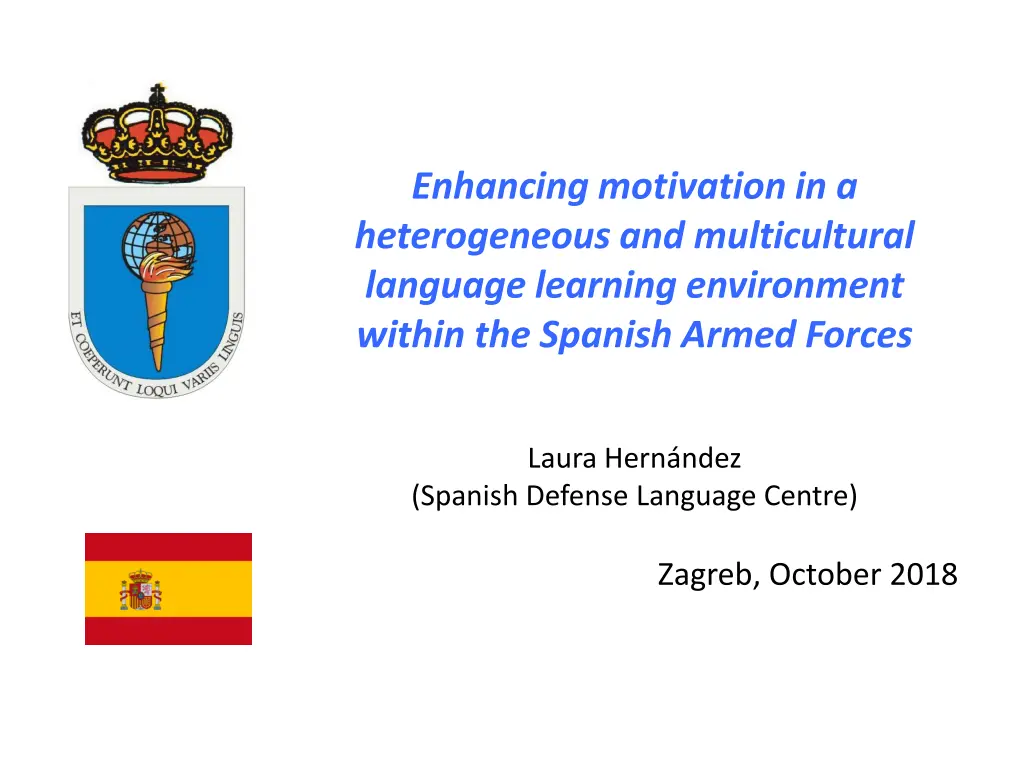 ET COEPERUNT LOQUI VARIIS LINGUIS

Enhancing motivation in a heterogeneous and multicultural language learning environment within the Spanish Armed Forces

Laura Hernández
(Spanish Defense Language Centre)

Zagreb, October 2018